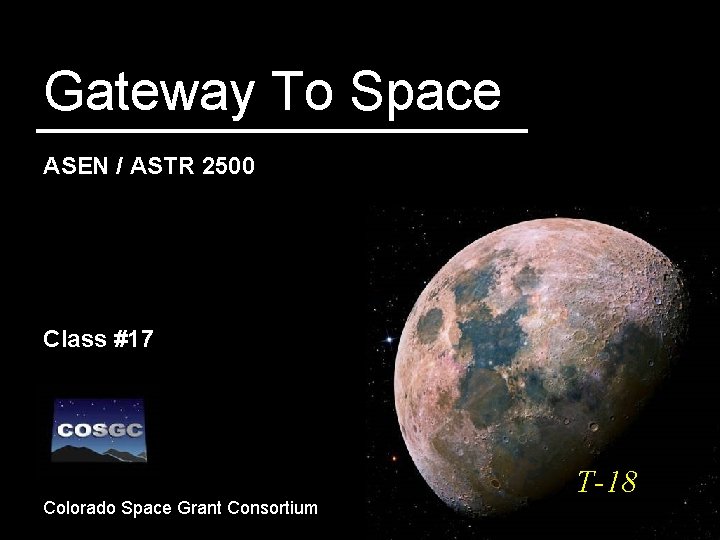 Gateway To Space

ASEN / ASTR 2500

Class #17

COSGC

T-18

Colorado Space Grant Consortium